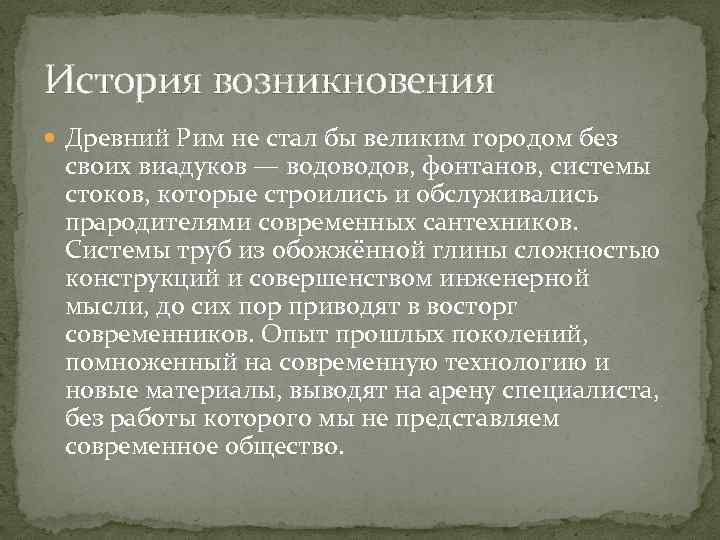 История возникновения

Древний Рим не стал бы великим городом без своих виадуков — водоводов, фонтанов, системы стоков, которые строились и обслуживались прародителями современных сантехников. Системы труб из обожжённой глины сложностью конструкций и совершенством инженерной мысли, до сих пор приводят в восторг современников. Опыт прошлых поколений, помноженный на современную технологию и новые материалы, выводят на арену специалиста, без работы которого мы не представляем современное общество.